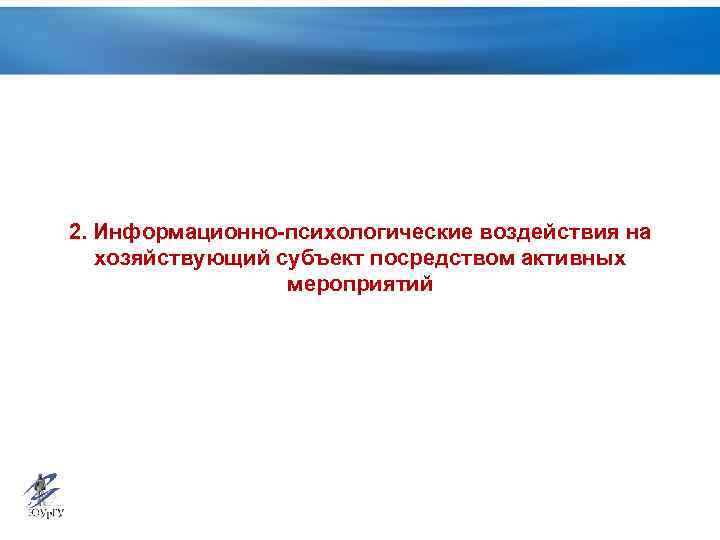 2. Информационно-психологические воздействия на хозяйствующий субъект посредством активных мероприятий

ЮУрГУ